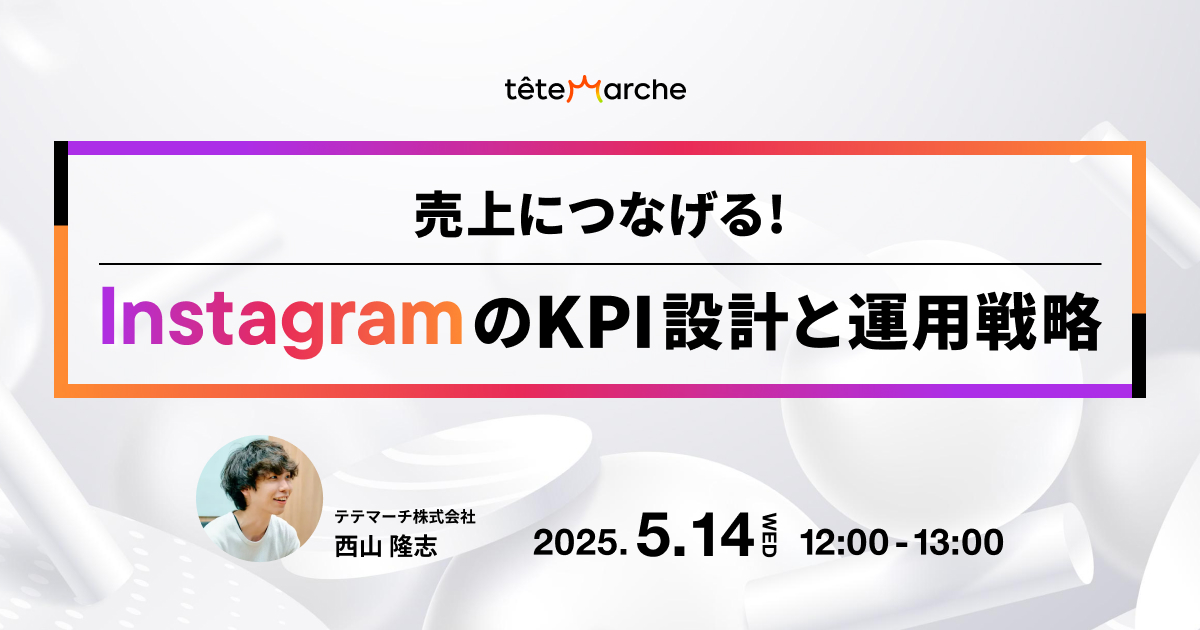 têteMarche

売上につなげる!

InstagramのKPI設計と運用戦略

テテマーチ株式会社
西山 隆志

2025. 5.14 WED 12:00 - 13:00